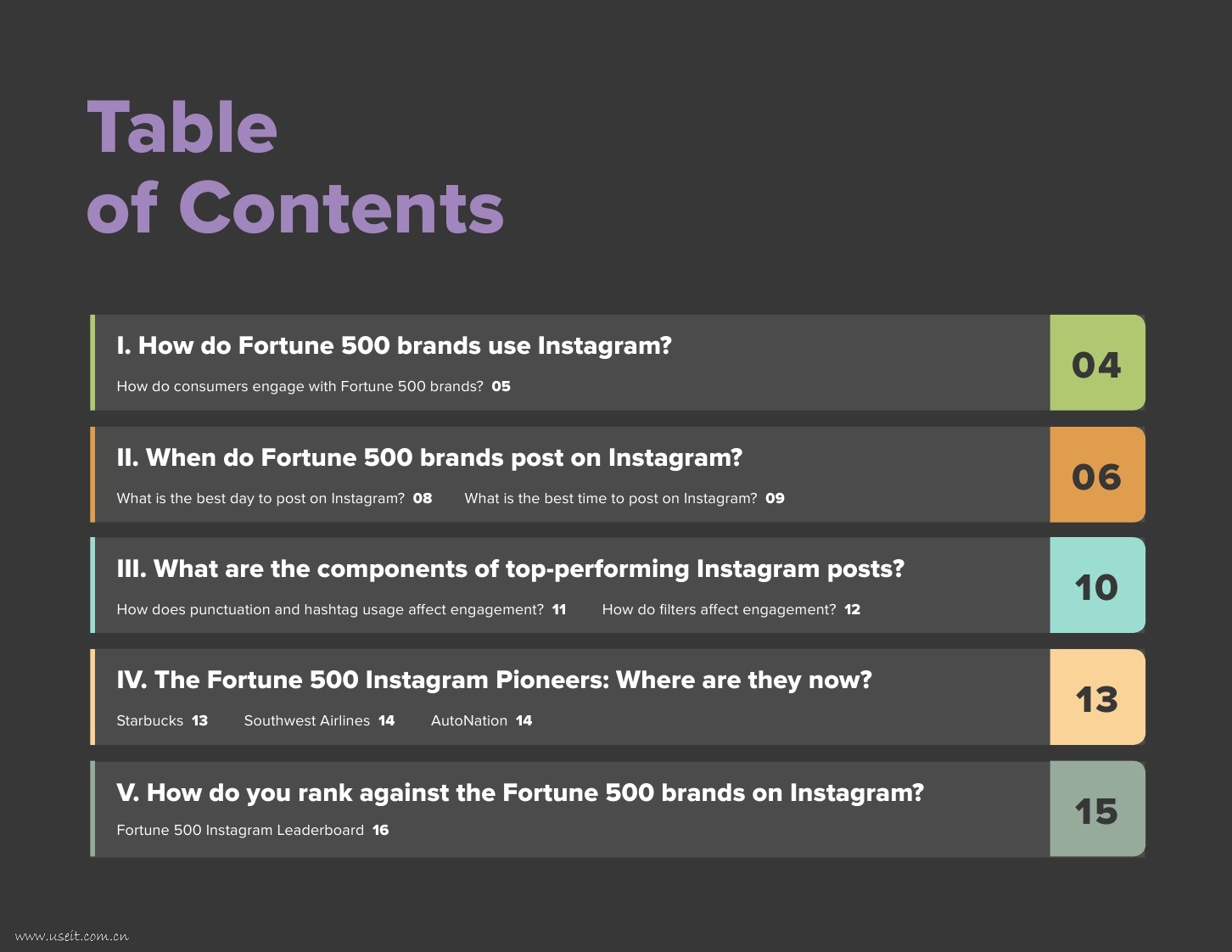 Table
of Contents

I. How do Fortune 500 brands use Instagram?
How do consumers engage with Fortune 500 brands? 05
04

II. When do Fortune 500 brands post on Instagram?
What is the best day to post on Instagram? 08 What is the best time to post on Instagram? 09
06

III. What are the components of top-performing Instagram posts?
How does punctuation and hashtag usage affect engagement? 11 How do filters affect engagement? 12
10

IV. The Fortune 500 Instagram Pioneers: Where are they now?
Starbucks 13 Southwest Airlines 14 AutoNation 14
13

V. How do you rank against the Fortune 500 brands on Instagram?
Fortune 500 Instagram Leaderboard 16
15

www.useit.com.cn